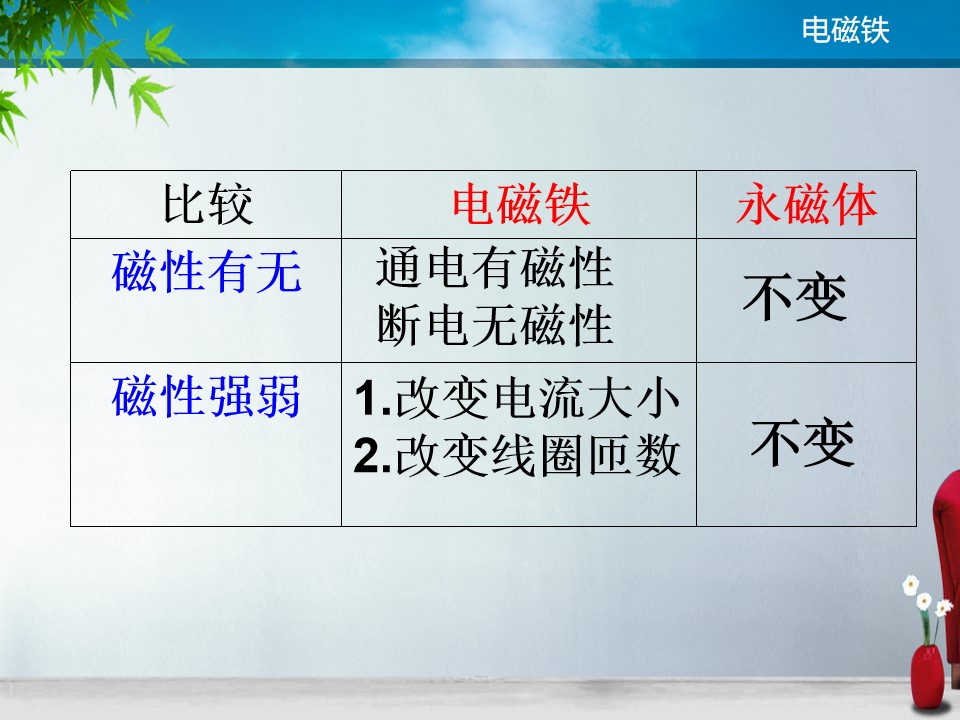 电磁铁

| 比较 | 电磁铁 | 永磁体 |
|---|---|---|
| 磁性有无 | 通电有磁性 断电无磁性 | 不变 |
| 磁性强弱 | 1.改变电流大小 2.改变线圈匝数 | 不变 |